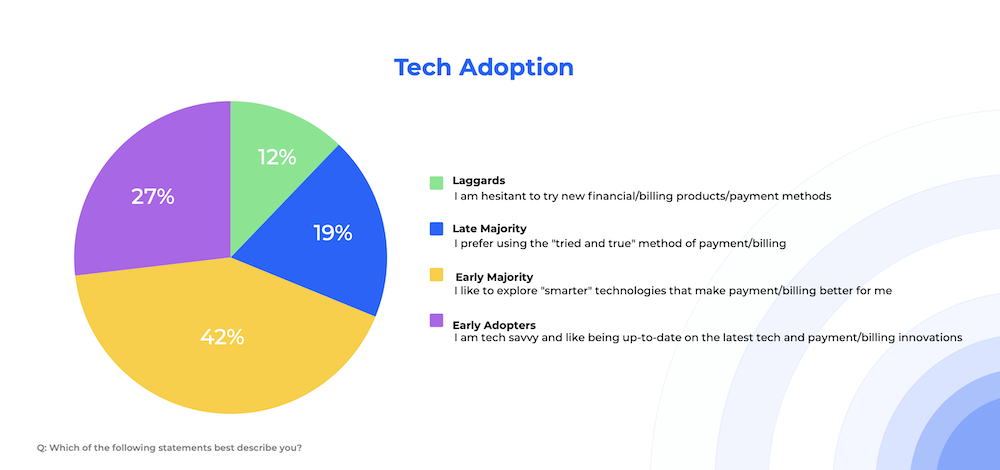 Tech Adoption

12%
19%
42%
27%

Laggards
I am hesitant to try new financial/billing products/payment methods

Late Majority
I prefer using the "tried and true" method of payment/billing

Early Majority
I like to explore "smarter" technologies that make payment/billing better for me

Early Adopters
I am tech savvy and like being up-to-date on the latest tech and payment/billing innovations

Q: Which of the following statements best describe you?